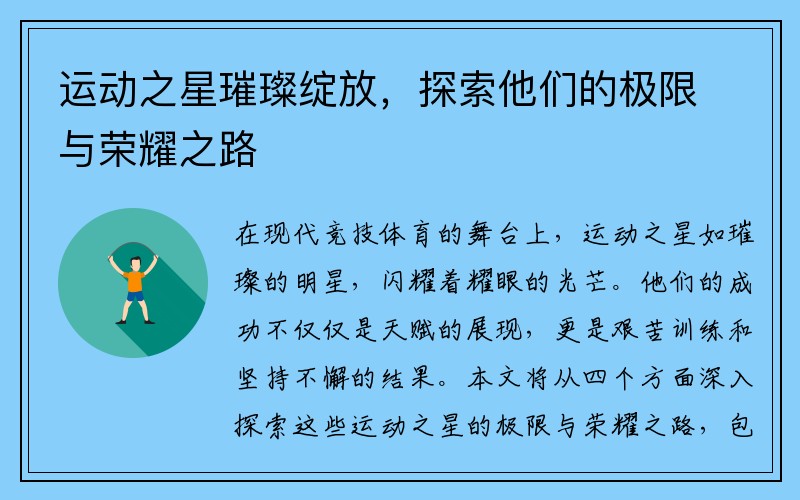 运动之星璀璨绽放，探索他们的极限与荣耀之路

在现代竞技体育的舞台上，运动之星如璀璨的明星，闪耀着耀眼的光芒。他们的成功不仅仅是天赋的展现，更是艰苦训练和坚持不懈的结果。本文将从四个方面深入探索这些运动之星的极限与荣耀之路，包